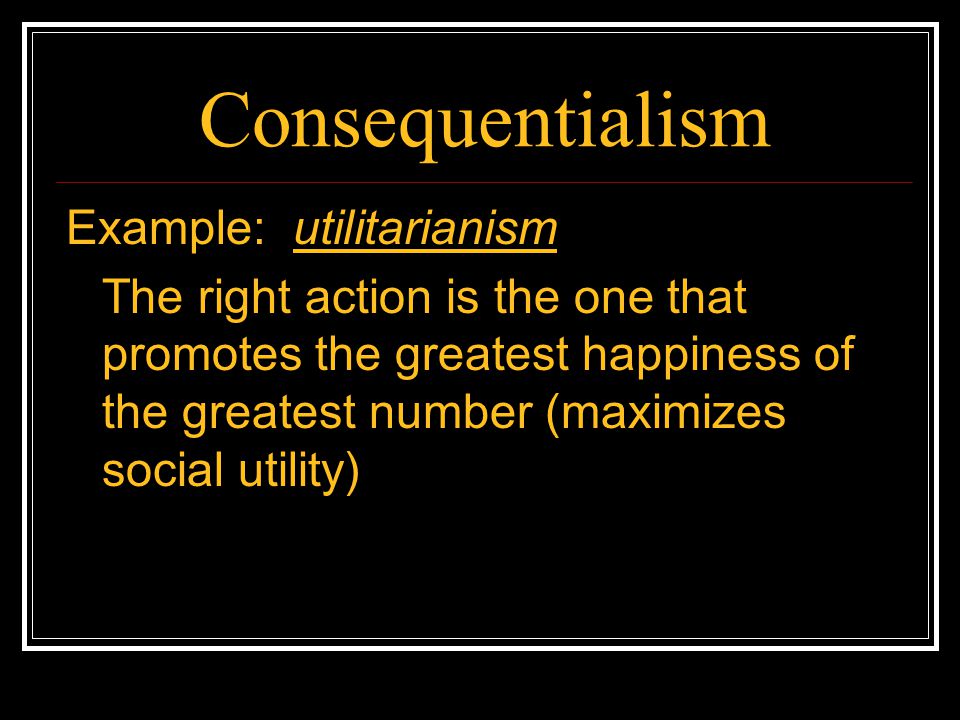 Consequentialism

Example: utilitarianism

The right action is the one that promotes the greatest happiness of the greatest number (maximizes social utility)